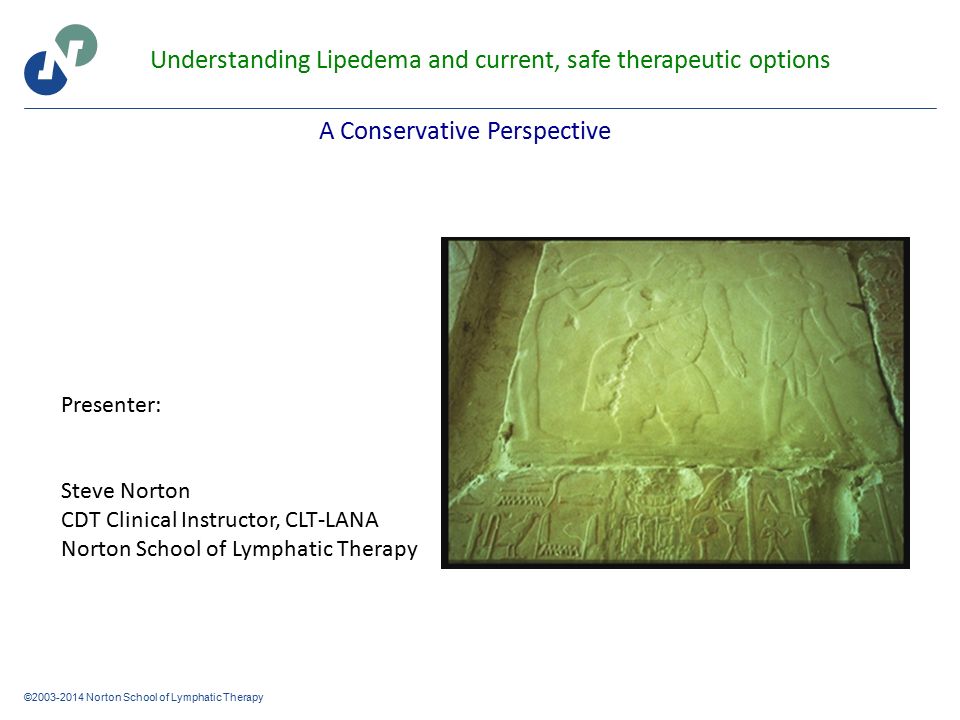 Understanding Lipedema and current, safe therapeutic options

A Conservative Perspective

Presenter:

Steve Norton
CDT Clinical Instructor, CLT-LANA
Norton School of Lymphatic Therapy

©2003-2014 Norton School of Lymphatic Therapy